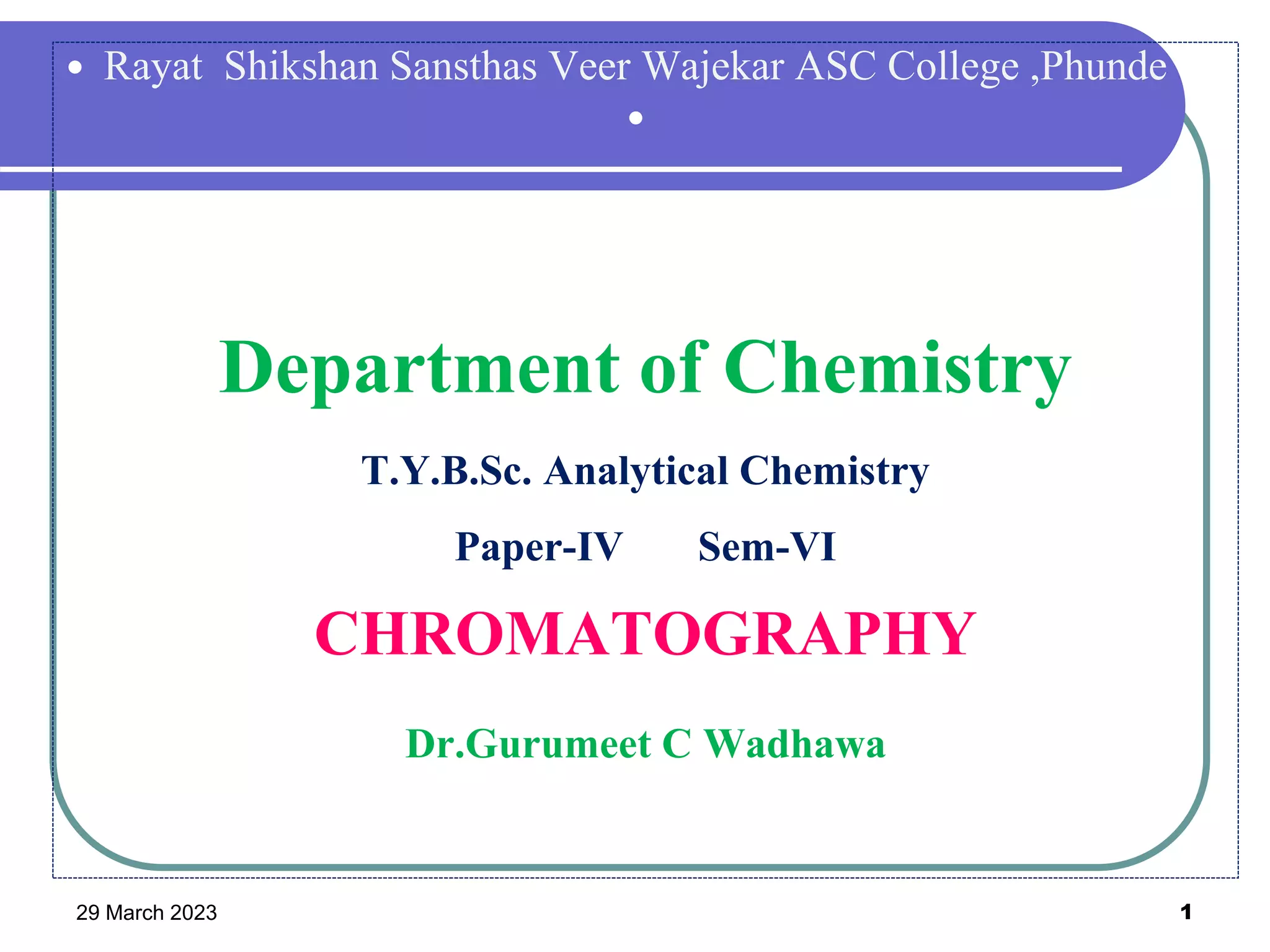 • Rayat Shikshan Sansthas Veer Wajekar ASC College ,Phunde
•

Department of Chemistry

T.Y.B.Sc. Analytical Chemistry

Paper-IV Sem-VI

CHROMATOGRAPHY

Dr.Gurumeet C Wadhawa

29 March 2023

1